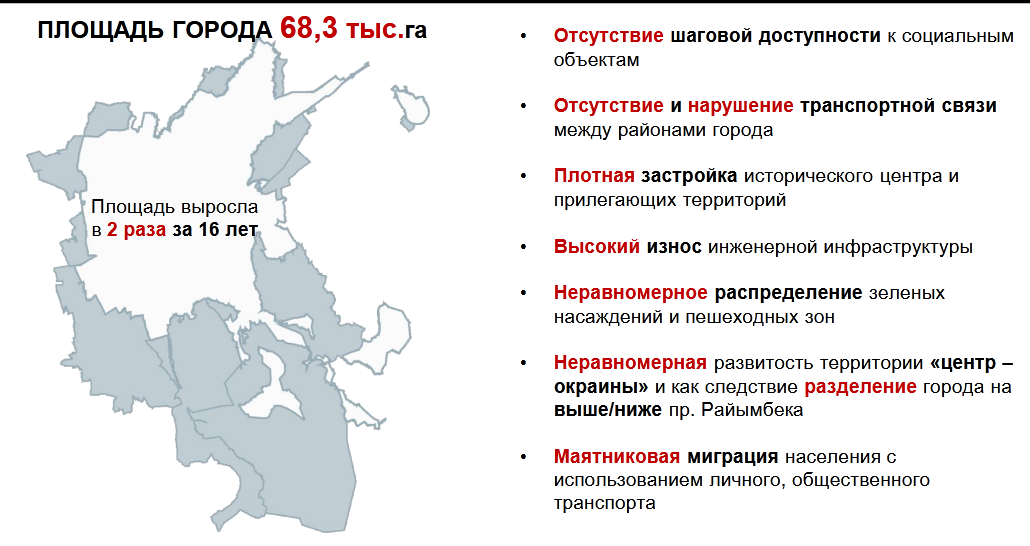 ПЛОЩАДЬ ГОРОДА 68,3 тыс.га

Площадь выросла в 2 раза за 16 лет

• Отсутствие шаговой доступности к социальным объектам

• Отсутствие и нарушение транспортной связи между районами города

• Плотная застройка исторического центра и прилегающих территорий

• Высокий износ инженерной инфраструктуры

• Неравномерное распределение зеленых насаждений и пешеходных зон

• Неравномерная развитость территории «центр – окраины» и как следствие разделение города на выше/ниже пр. Райымбека

• Маятниковая миграция населения с использованием личного, общественного транспорта